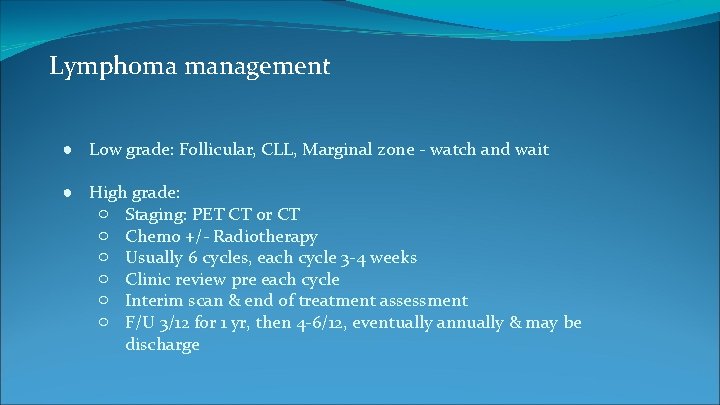 Lymphoma management

● Low grade: Follicular, CLL, Marginal zone - watch and wait

● High grade:
  ○ Staging: PET CT or CT
  ○ Chemo +/- Radiotherapy
  ○ Usually 6 cycles, each cycle 3-4 weeks
  ○ Clinic review pre each cycle
  ○ Interim scan & end of treatment assessment
  ○ F/U 3/12 for 1 yr, then 4-6/12, eventually annually & may be discharge